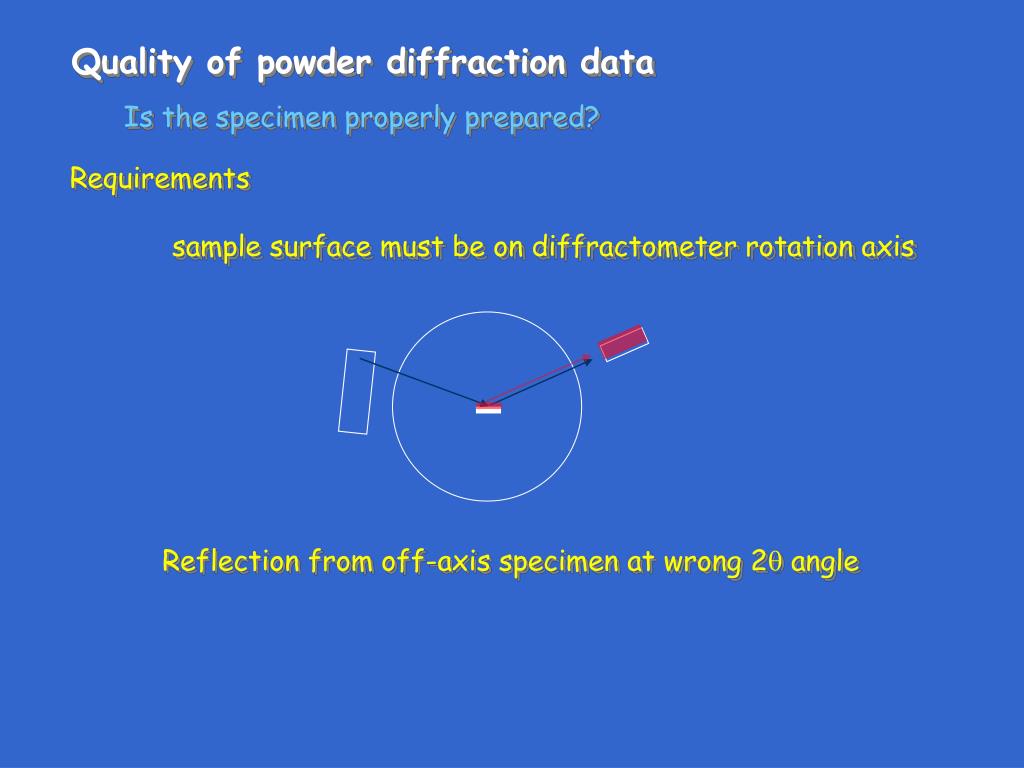 Quality of powder diffraction data

Is the specimen properly prepared?

Requirements

sample surface must be on diffractometer rotation axis

Reflection from off-axis specimen at wrong $2\theta$ angle